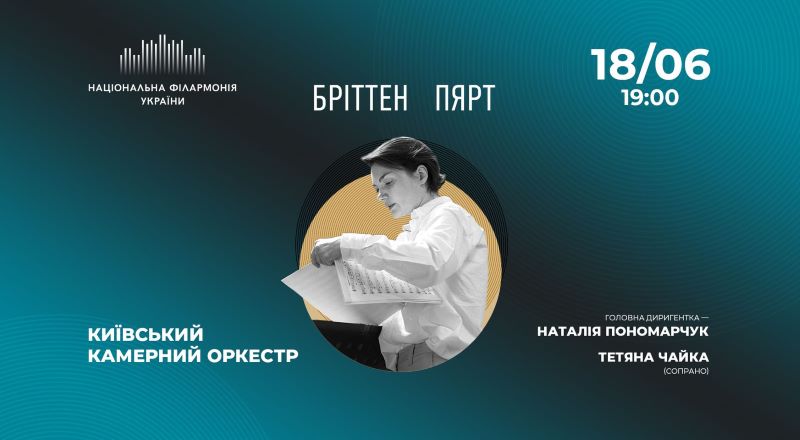 НАЦІОНАЛЬНА ФІЛАРМОНІЯ УКРАЇНИ

БРІТТЕН ПЯРТ

18/06
19:00

КИЇВСЬКИЙ КАМЕРНИЙ ОРКЕСТР

ГОЛОВНА ДИРИГЕНТКА —
НАТАЛІЯ ПОНОМАРЧУК

ТЕТЯНА ЧАЙКА
(СОПРАНО)